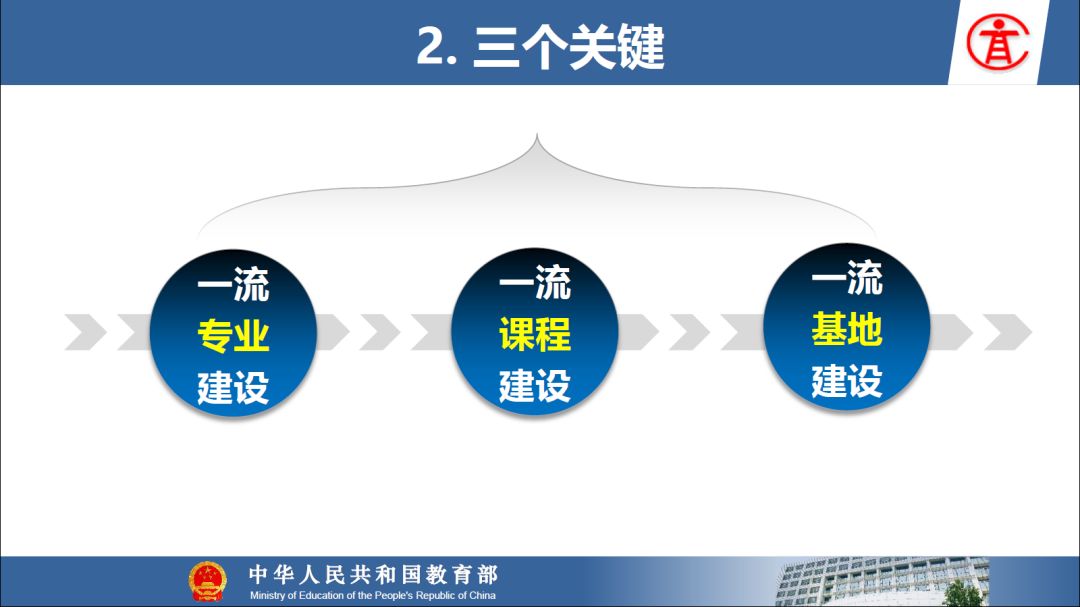 2. 三个关键

一流
专业
建设

一流
课程
建设

一流
基地
建设

中华人民共和国教育部
Ministry of Education of the People's Republic of China